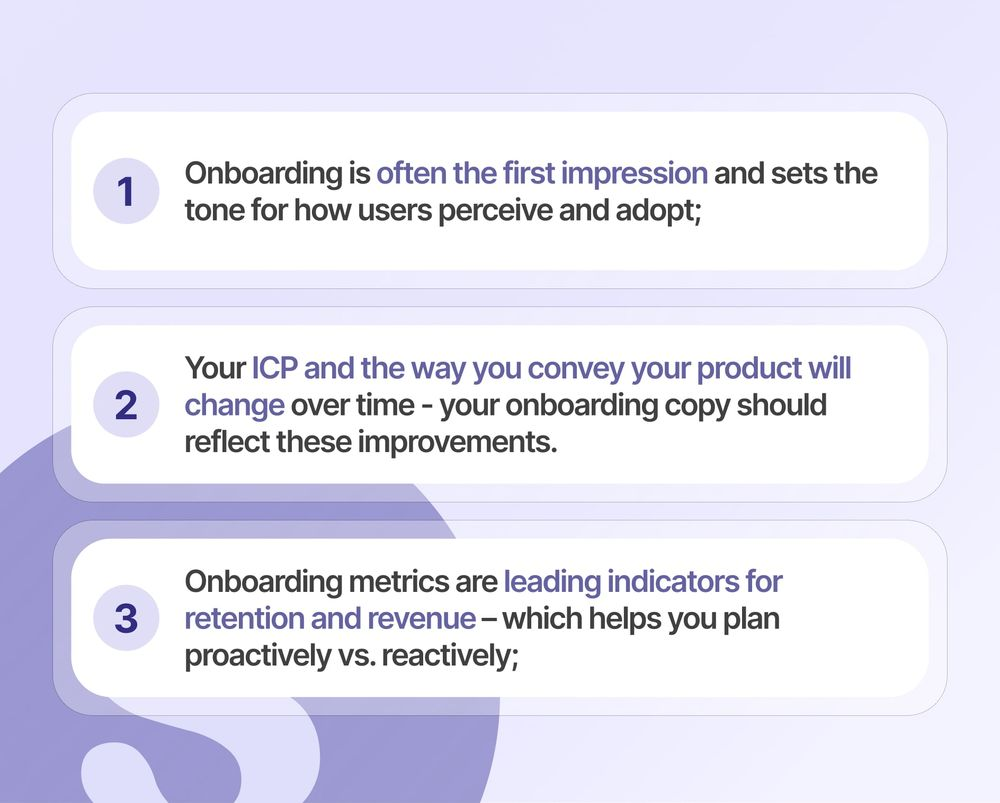 1 Onboarding is often the first impression and sets the tone for how users perceive and adopt;

2 Your ICP and the way you convey your product will change over time - your onboarding copy should reflect these improvements.

3 Onboarding metrics are leading indicators for retention and revenue – which helps you plan proactively vs. reactively;